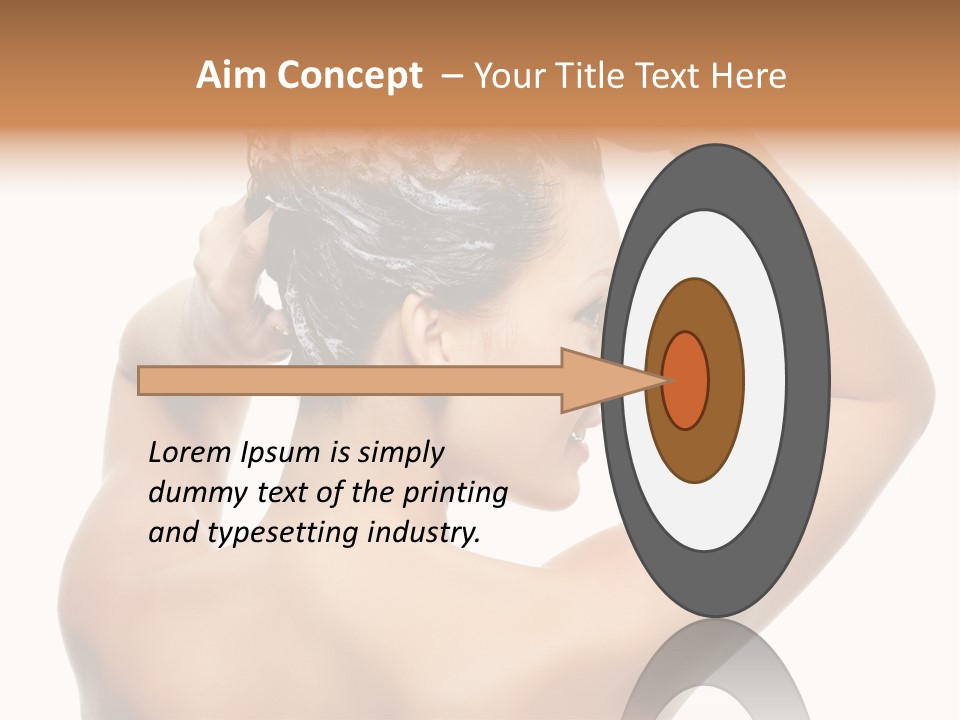 Aim Concept – Your Title Text Here

Lorem Ipsum is simply dummy text of the printing and typesetting industry.